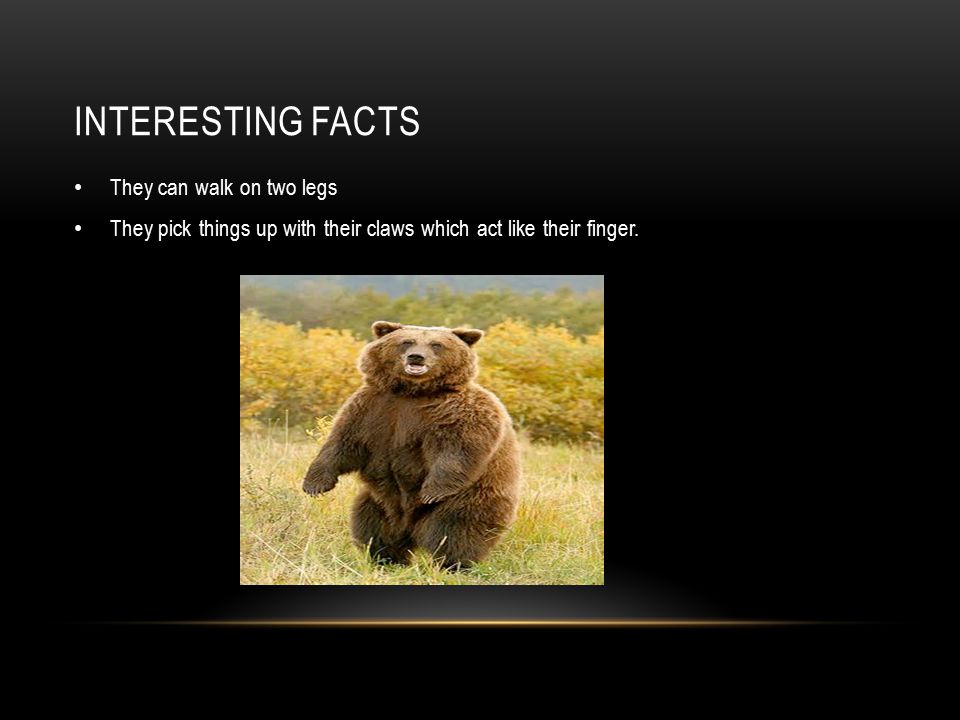 INTERESTING FACTS

• They can walk on two legs

• They pick things up with their claws which act like their finger.